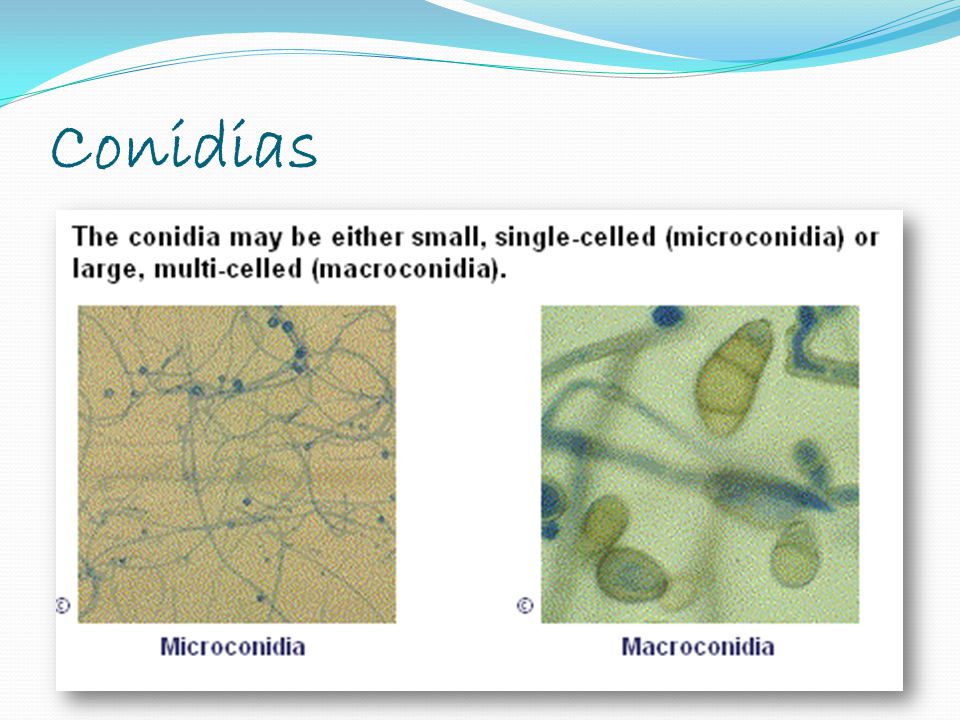 Conidias

The conidia may be either small, single-celled (microconidia) or large, multi-celled (macroconidia).

©

Microconidia

©

Macroconidia